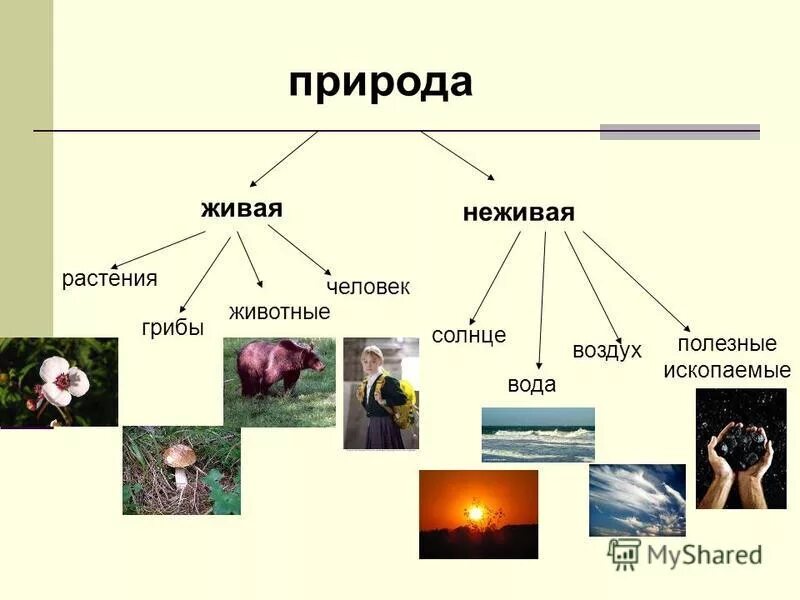 природа

живая

неживая

растения

грибы

животные

человек

солнце

вода

воздух

полезные ископаемые

MyShared